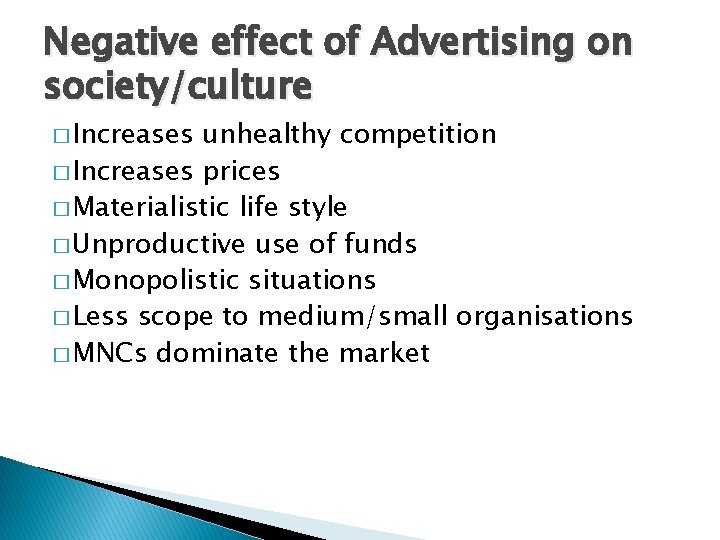 Negative effect of Advertising on society/culture

□ Increases unhealthy competition
□ Increases prices
□ Materialistic life style
□ Unproductive use of funds
□ Monopolistic situations
□ Less scope to medium/small organisations
□ MNCs dominate the market